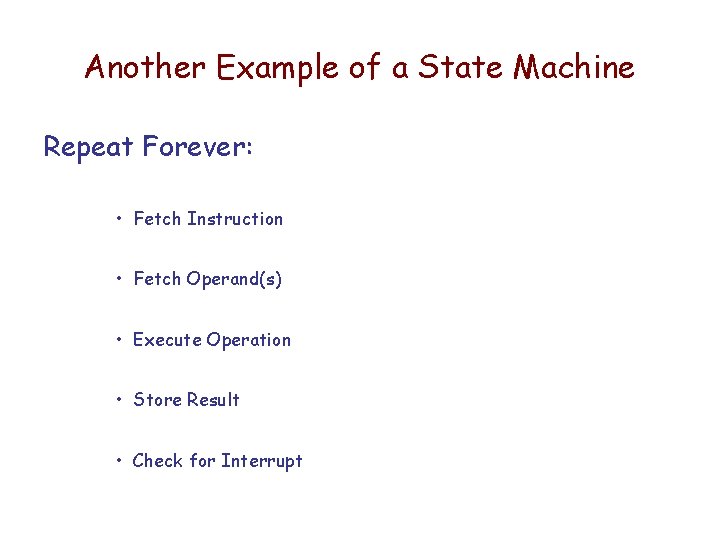 Another Example of a State Machine

Repeat Forever:

• Fetch Instruction

• Fetch Operand(s)

• Execute Operation

• Store Result

• Check for Interrupt